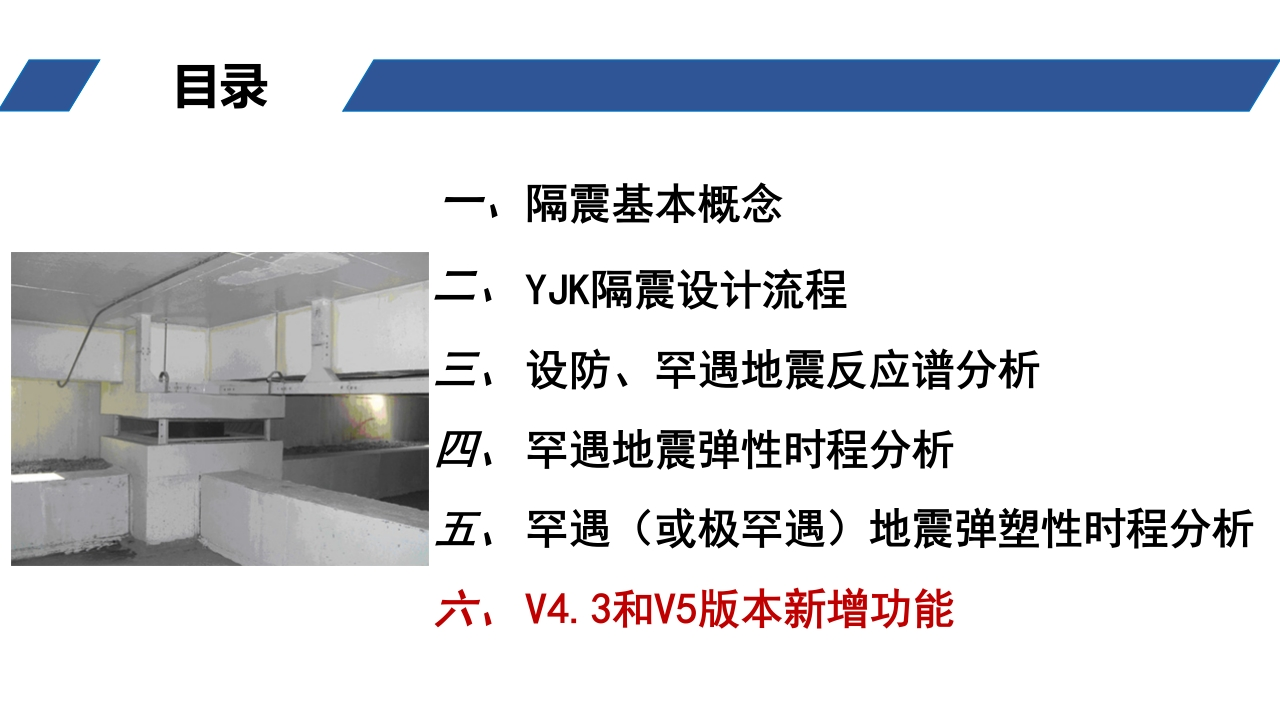 目录

一、隔震基本概念

二、YJK隔震设计流程

三、设防、罕遇地震反应谱分析

四、罕遇地震弹性时程分析

五、罕遇（或极罕遇）地震弹塑性时程分析

六、V4.3和V5版本新增功能